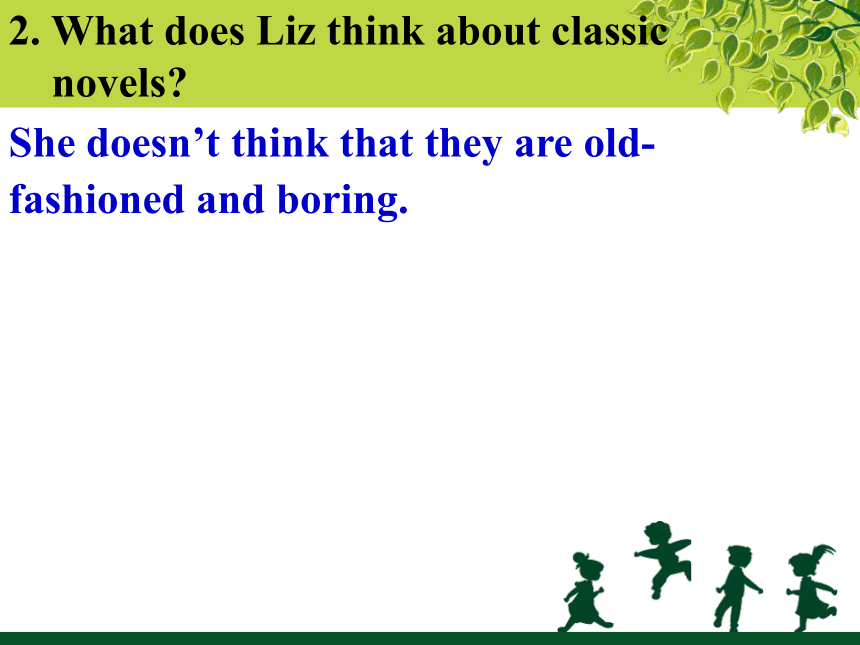 2. What does Liz think about classic novels?

She doesn’t think that they are old-fashioned and boring.